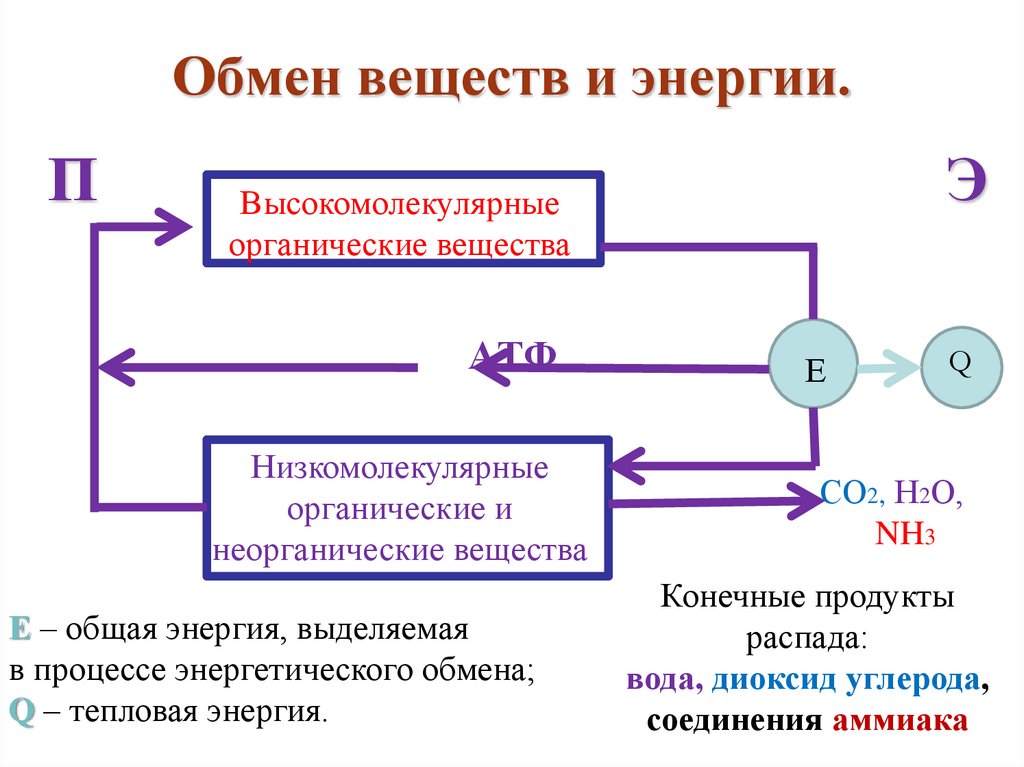 Обмен веществ и энергии.

П

Э

Высокомолекулярные органические вещества

АТФ

E

Q

Низкомолекулярные органические и неорганические вещества

$CO_2$, $H_2O$, $NH_3$

Конечные продукты распада: вода, диоксид углерода, соединения аммиака

E – общая энергия, выделяемая в процессе энергетического обмена;
Q – тепловая энергия.